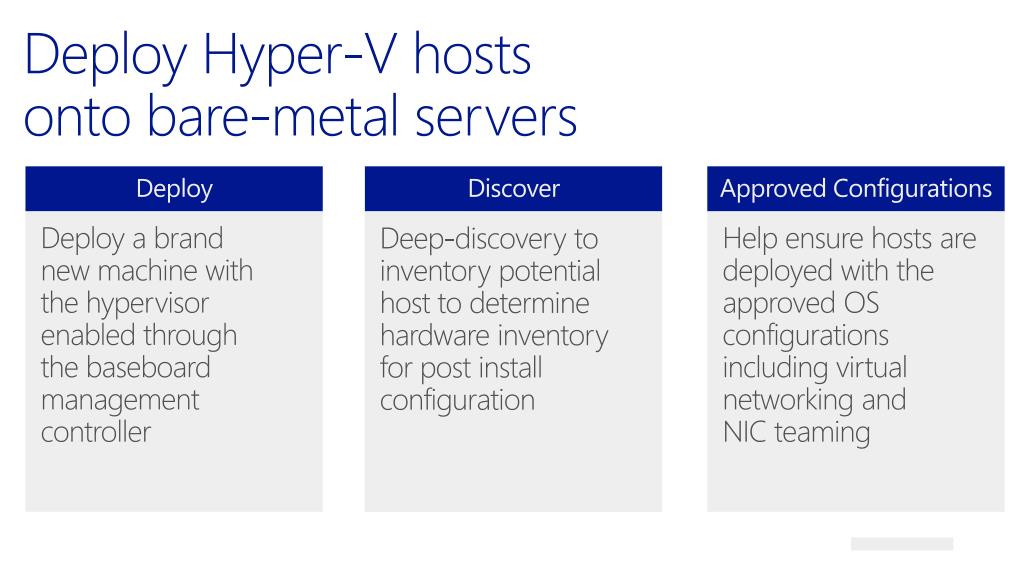 Deploy Hyper-V hosts onto bare-metal servers

Deploy

Deploy a brand new machine with the hypervisor enabled through the baseboard management controller

Discover

Deep-discovery to inventory potential host to determine hardware inventory for post install configuration

Approved Configurations

Help ensure hosts are deployed with the approved OS configurations including virtual networking and NIC teaming